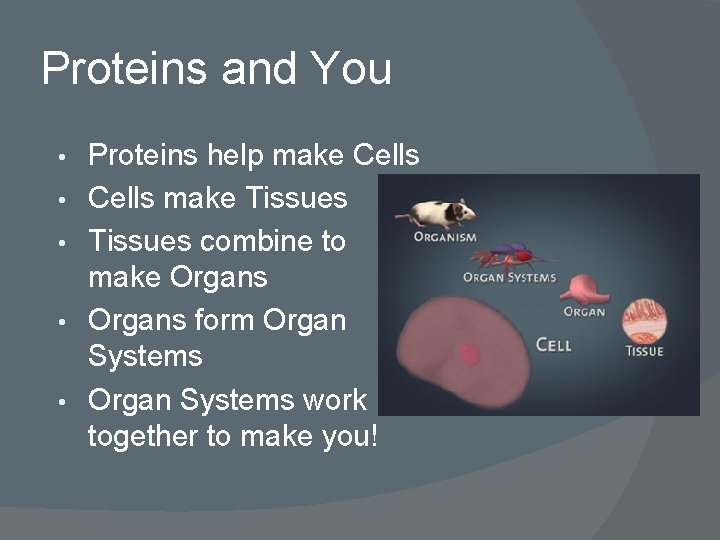 Proteins and You

• Proteins help make Cells
• Cells make Tissues
• Tissues combine to make Organs
• Organs form Organ Systems
• Organ Systems work together to make you!

ORGANISM
ORGAN SYSTEMS
ORGAN
CELL
TISSUE